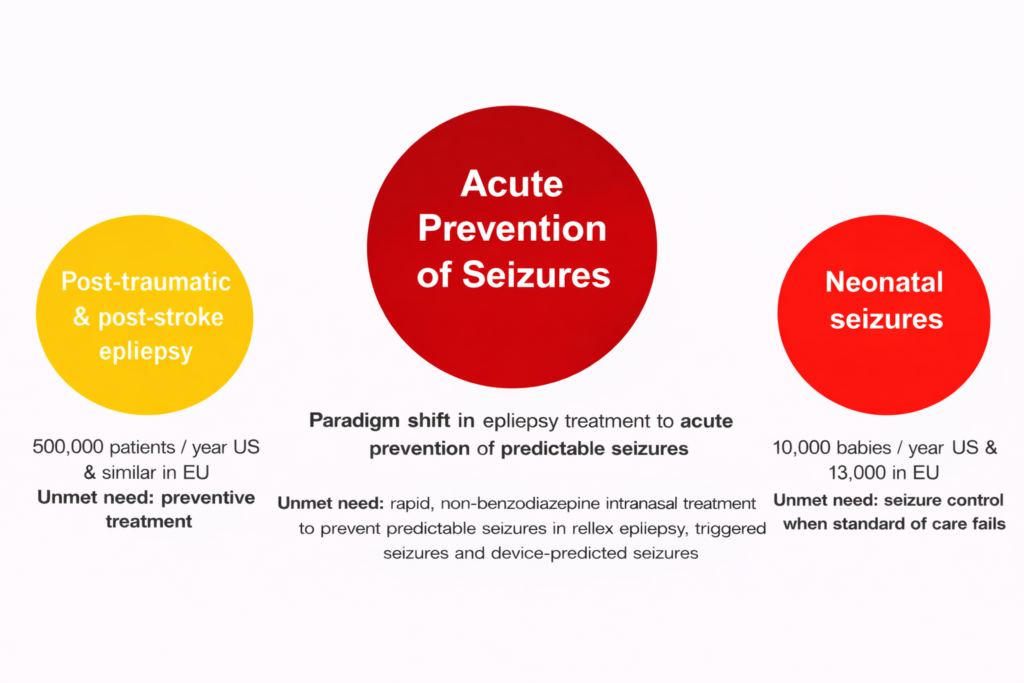 Post-traumatic & post-stroke epliepsy

500,000 patients / year US & similar in EU
Unmet need: preventive treatment

Acute Prevention of Seizures

Paradigm shift in epliepsy treatment to acute prevention of predictable seizures

Unmet need: rapid, non-benzodiazepine intranasal treatment to prevent predictable seizures in rellex epliepsy, triggered seizures and device-predicted seizures

Neonatal seizures

10,000 babies / year US & 13,000 in EU
Unmet need: seizure control when standard of care fails